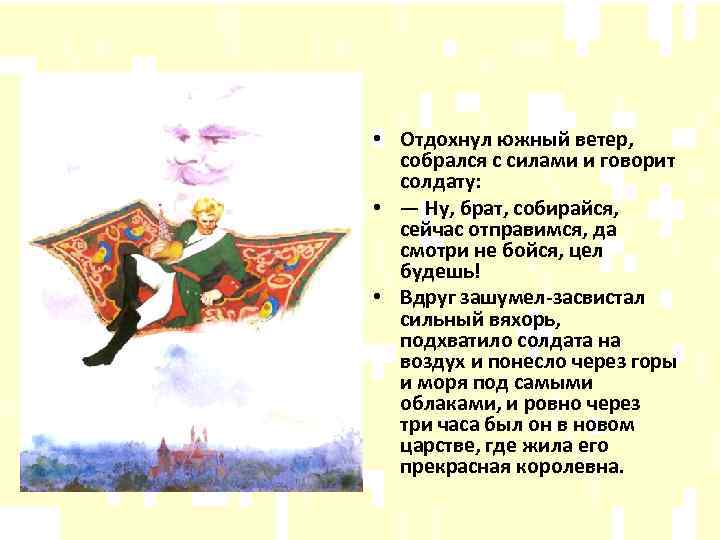 • Отдохнул южный ветер, собрался с силами и говорит солдату:

• — Ну, брат, собирайся, сейчас отправимся, да смотри не бойся, цел будешь!

• Вдруг зашумел-засвистал сильный вяхорь, подхватило солдата на воздух и понесло через горы и моря под самыми облаками, и ровно через три часа был он в новом царстве, где жила его прекрасная королевна.